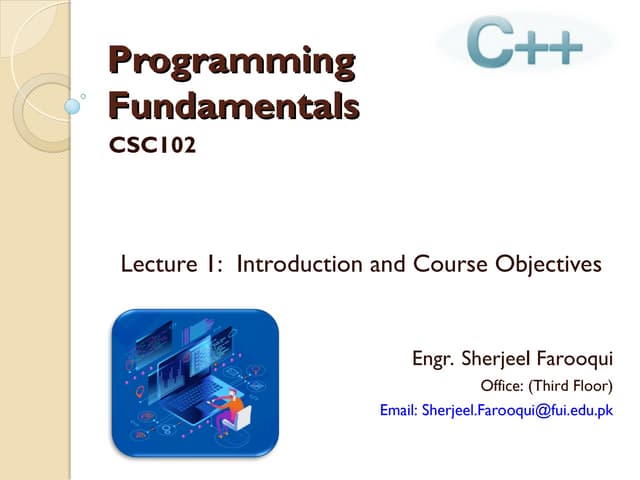 C++

Programming Fundamentals

CSC102

Lecture 1: Introduction and Course Objectives

Engr. Sherjeel Farooqui

Office: (Third Floor)

Email: Sherjeel.Farooqui@fui.edu.pk